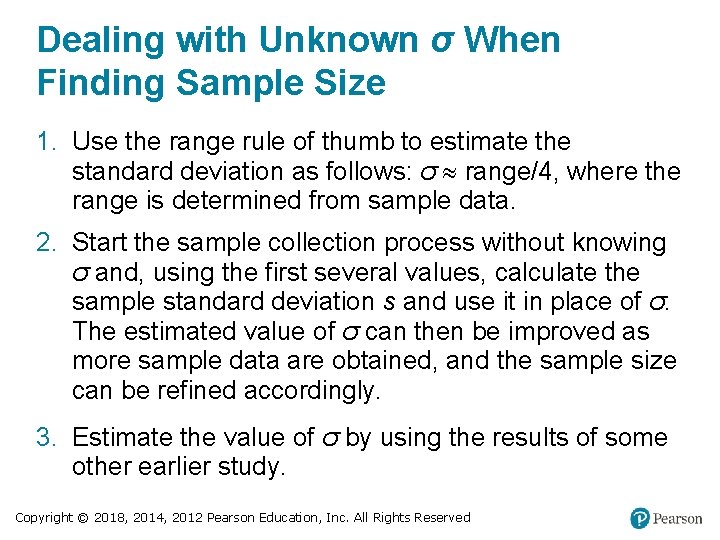 Dealing with Unknown $\sigma$ When Finding Sample Size

1. Use the range rule of thumb to estimate the standard deviation as follows: $\sigma \approx$ range/4, where the range is determined from sample data.

2. Start the sample collection process without knowing $\sigma$ and, using the first several values, calculate the sample standard deviation $s$ and use it in place of $\sigma$. The estimated value of $\sigma$ can then be improved as more sample data are obtained, and the sample size can be refined accordingly.

3. Estimate the value of $\sigma$ by using the results of some other earlier study.

Copyright © 2018, 2014, 2012 Pearson Education, Inc. All Rights Reserved

Pearson